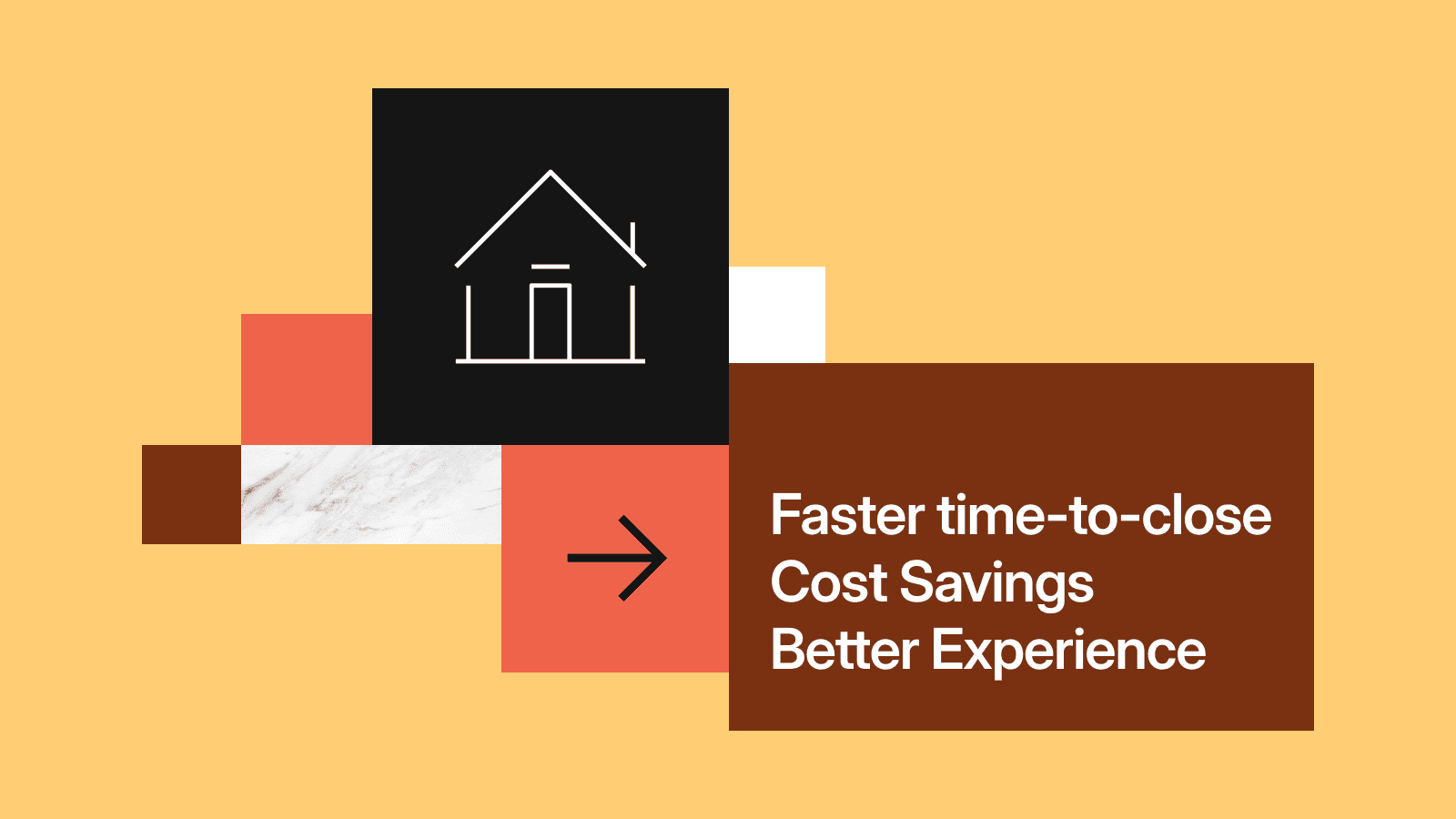 Faster time-to-close
Cost Savings
Better Experience